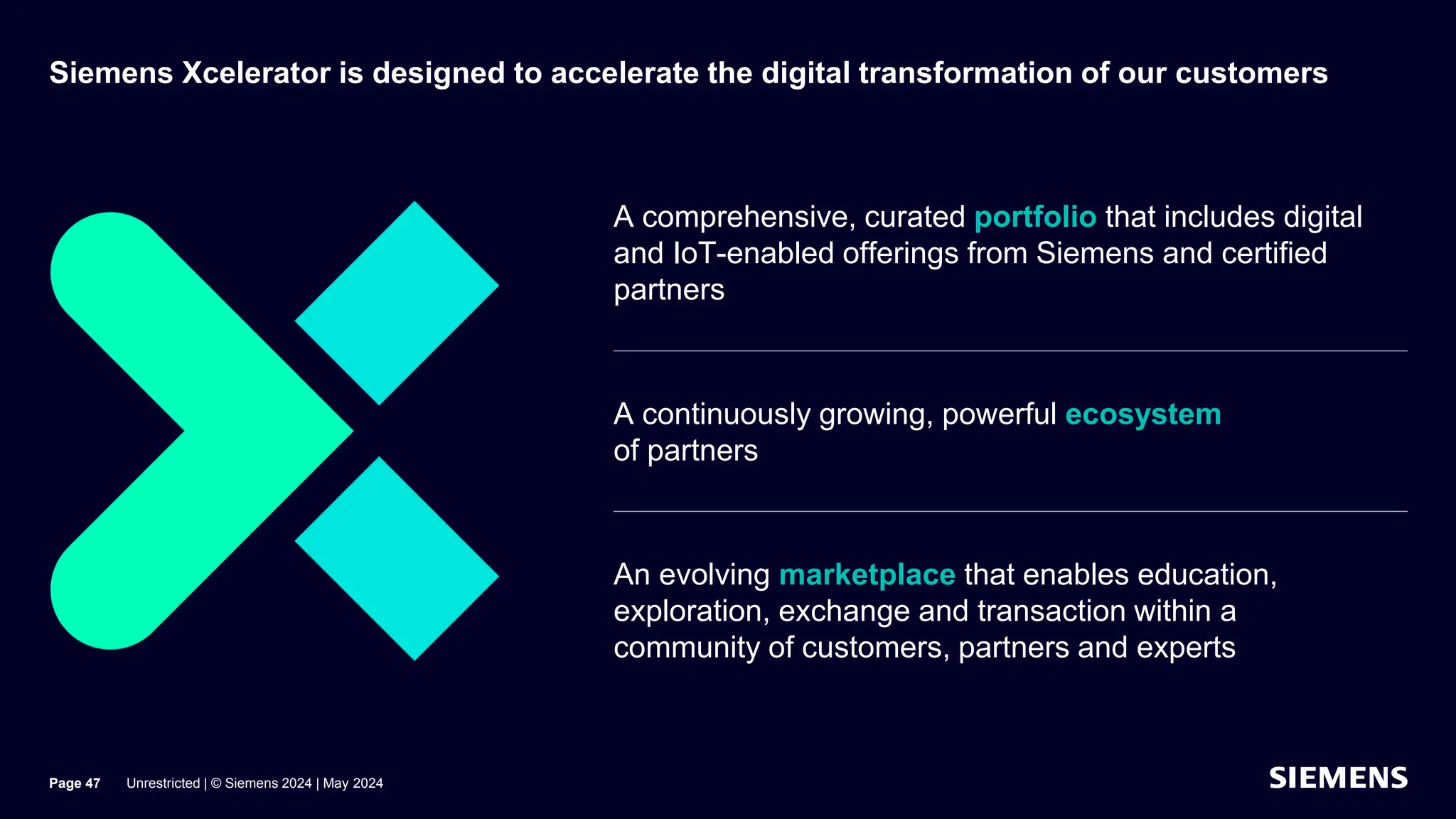 Siemens Xcelerator is designed to accelerate the digital transformation of our customers

A comprehensive, curated portfolio that includes digital and IoT-enabled offerings from Siemens and certified partners

A continuously growing, powerful ecosystem of partners

An evolving marketplace that enables education, exploration, exchange and transaction within a community of customers, partners and experts

Page 47 Unrestricted | © Siemens 2024 | May 2024

SIEMENS